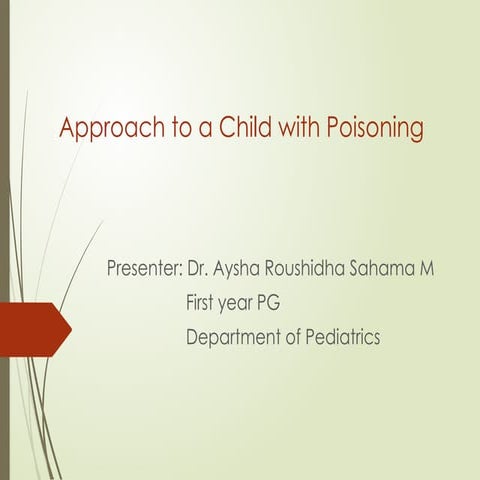 Approach to a Child with Poisoning

Presenter: Dr. Aysha Roushidha Sahama M
First year PG
Department of Pediatrics